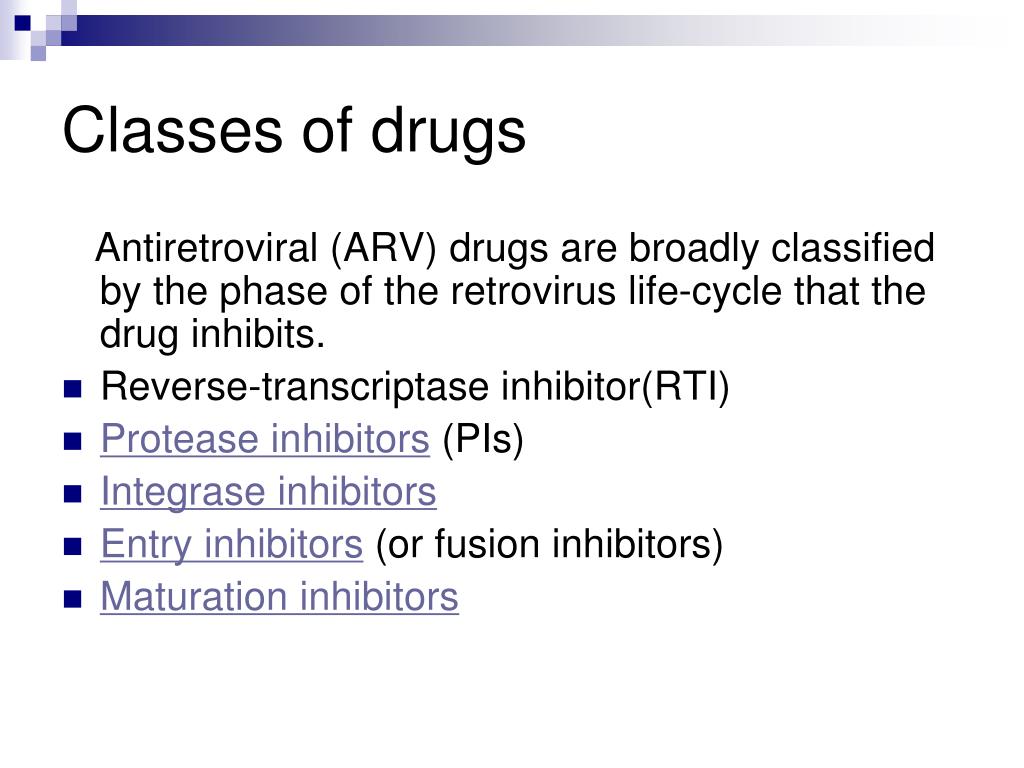 Classes of drugs

Antiretroviral (ARV) drugs are broadly classified by the phase of the retrovirus life-cycle that the drug inhibits.

- Reverse-transcriptase inhibitor(RTI)
- Protease inhibitors (PIs)
- Integrase inhibitors
- Entry inhibitors (or fusion inhibitors)
- Maturation inhibitors